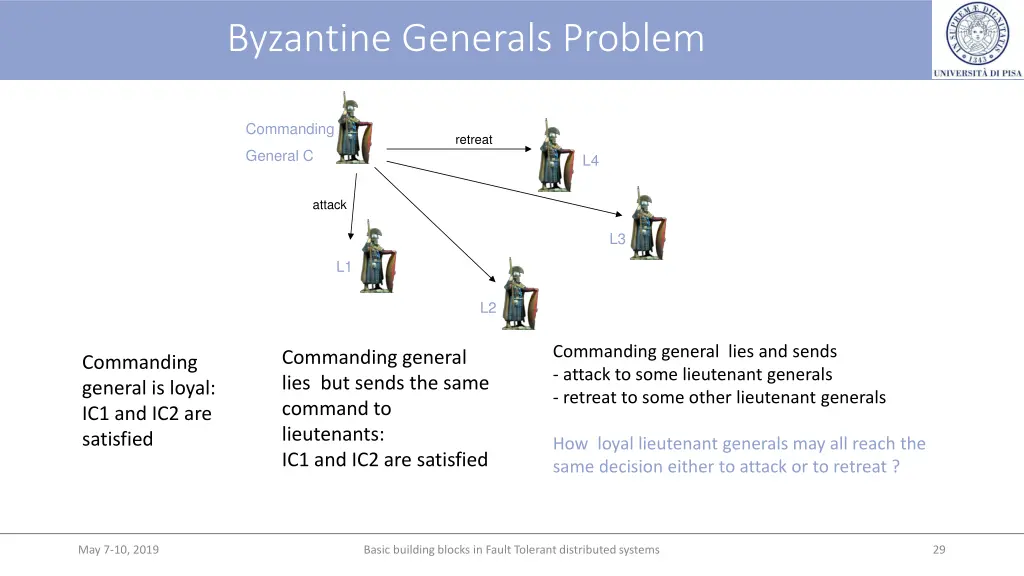 Byzantine Generals Problem

UNIVERSITÀ DI PISA

Commanding General C

retreat

L4

attack

L3

L1

L2

Commanding general is loyal: IC1 and IC2 are satisfied

Commanding general lies but sends the same command to lieutenants:
IC1 and IC2 are satisfied

Commanding general lies and sends
- attack to some lieutenant generals
- retreat to some other lieutenant generals

How loyal lieutenant generals may all reach the same decision either to attack or to retreat ?

May 7-10, 2019

Basic building blocks in Fault Tolerant distributed systems

29